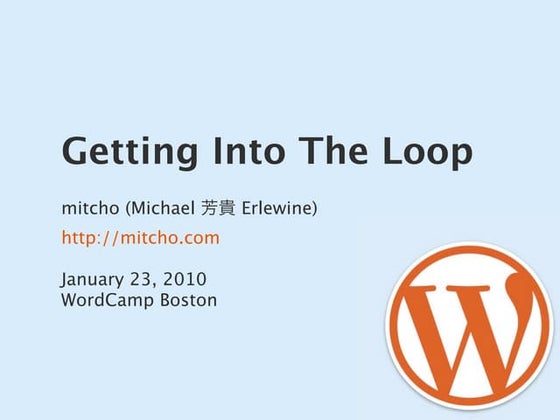 Getting Into The Loop

mitcho (Michael 芳貴 Erlewine)

http://mitcho.com

January 23, 2010
WordCamp Boston

W